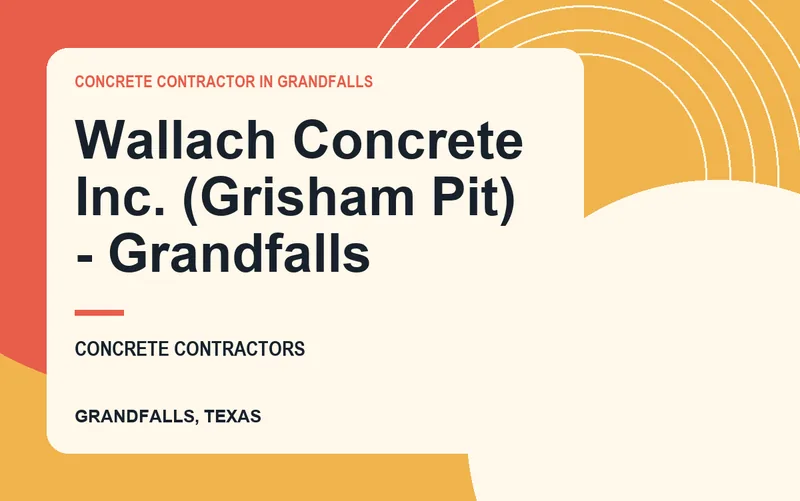 CONCRETE CONTRACTOR IN GRANDFALLS

Wallach Concrete Inc. (Grisham Pit) - Grandfalls

CONCRETE CONTRACTORS

GRANDFALLS, TEXAS